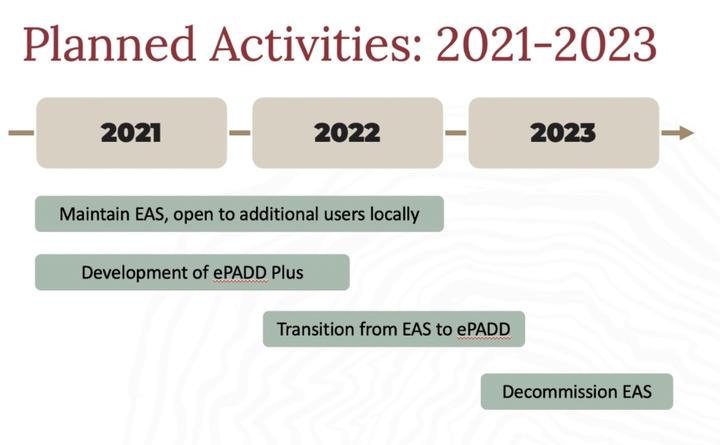 Planned Activities: 2021-2023

2021

2022

2023

Maintain EAS, open to additional users locally

Development of ePADD Plus

Transition from EAS to ePADD

Decommission EAS